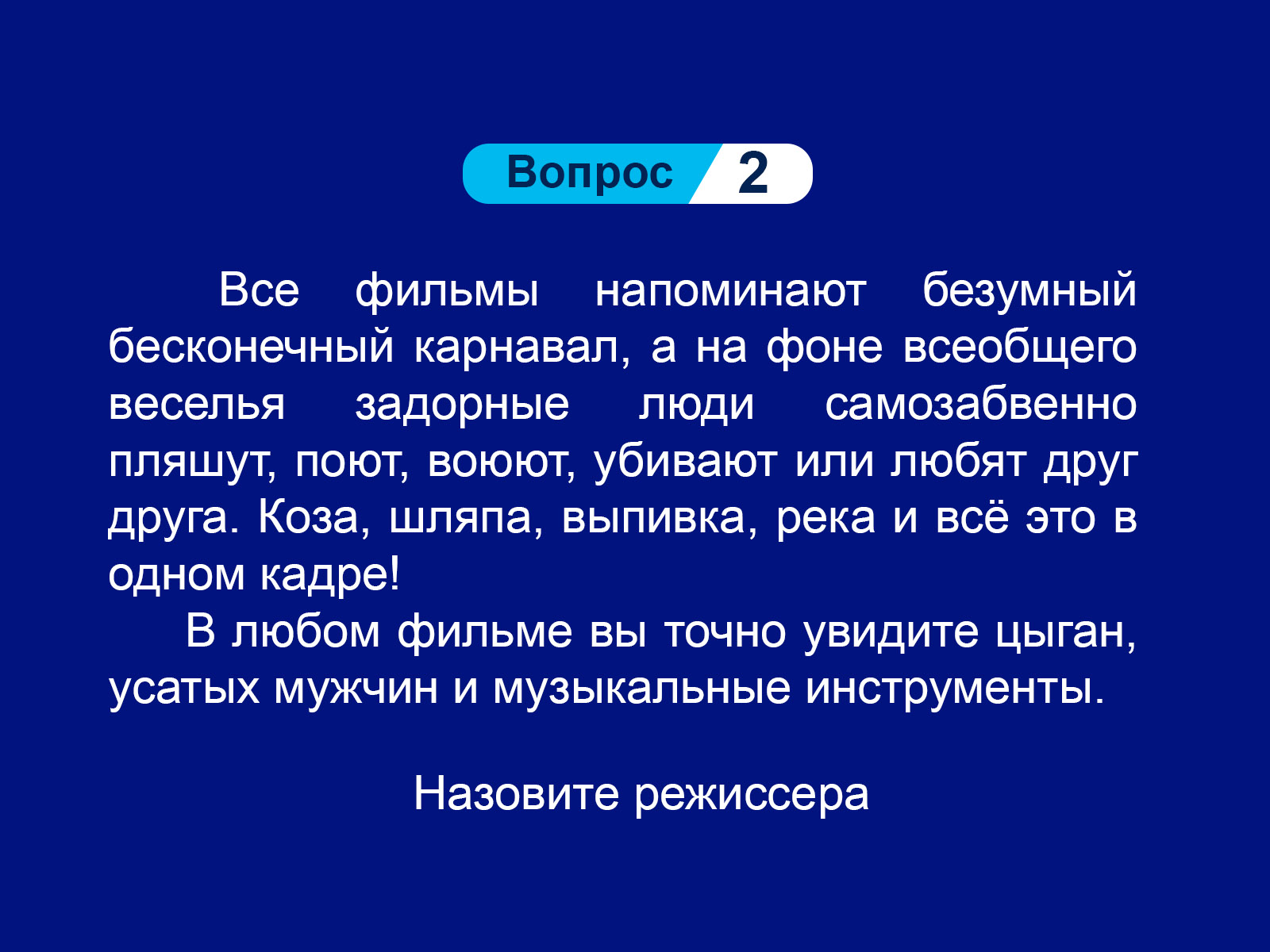 Вопрос 2

Все фильмы напоминают безумный бесконечный карнавал, а на фоне всеобщего веселья задорные люди самозабвенно пляшут, поют, воюют, убивают или любят друг друга. Коза, шляпа, выпивка, река и всё это в одном кадре!

В любом фильме вы точно увидите цыган, усатых мужчин и музыкальные инструменты.

Назовите режиссера